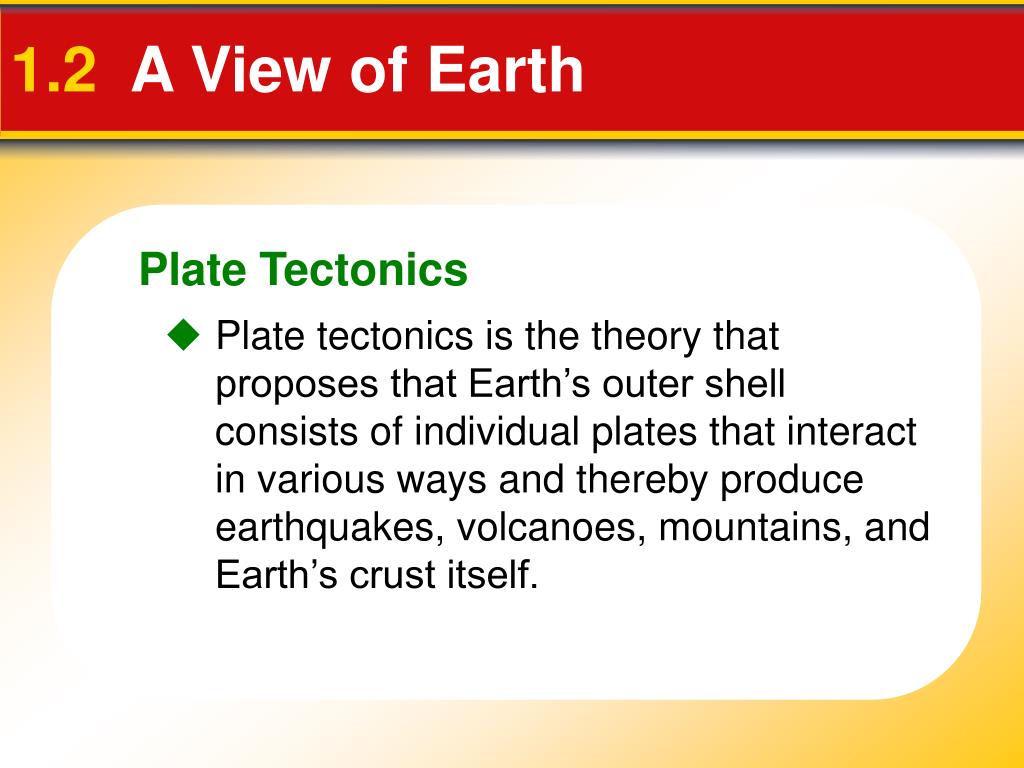 1.2 A View of Earth

Plate Tectonics

◆ Plate tectonics is the theory that proposes that Earth’s outer shell consists of individual plates that interact in various ways and thereby produce earthquakes, volcanoes, mountains, and Earth’s crust itself.